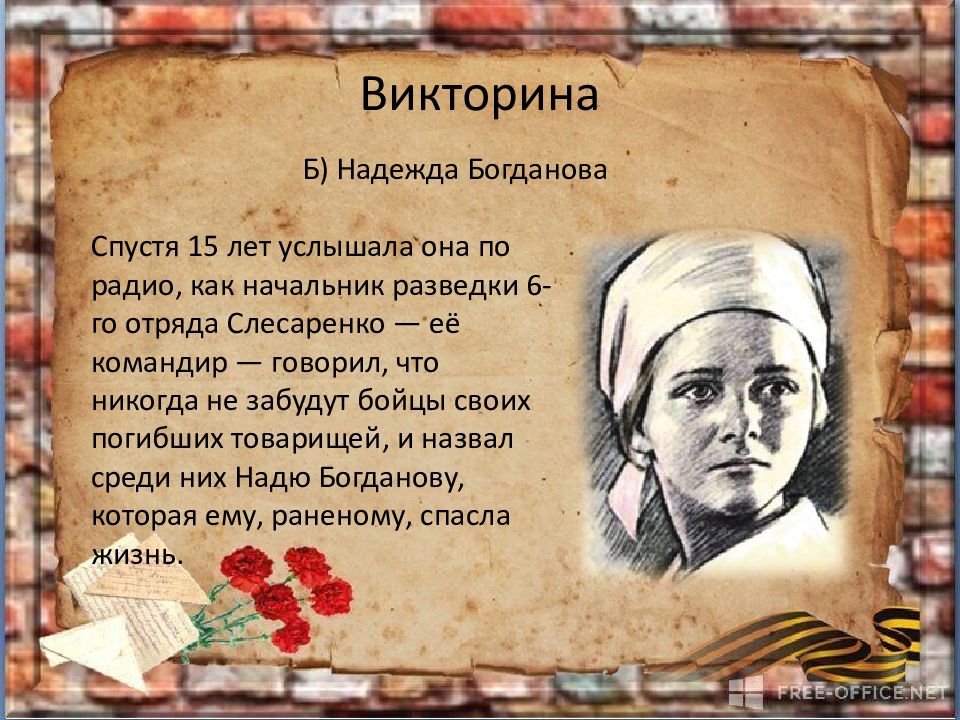 Викторина

Б) Надежда Богданова

Спустя 15 лет услышала она по радио, как начальник разведки 6-го отряда Слесаренко — её командир — говорил, что никогда не забудут бойцы своих погибших товарищей, и назвал среди них Надю Богданову, которая ему, раненому, спасла жизнь.

FREE-OFFICE.NET